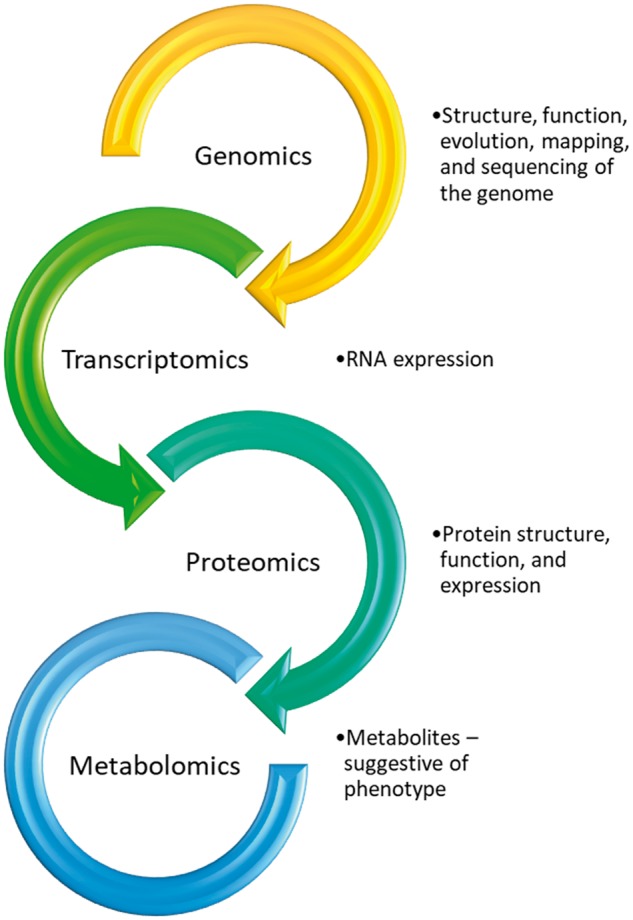 Genomics

•Structure, function, evolution, mapping, and sequencing of the genome

Transcriptomics

•RNA expression

Proteomics

•Protein structure, function, and expression

Metabolomics

•Metabolites – suggestive of phenotype